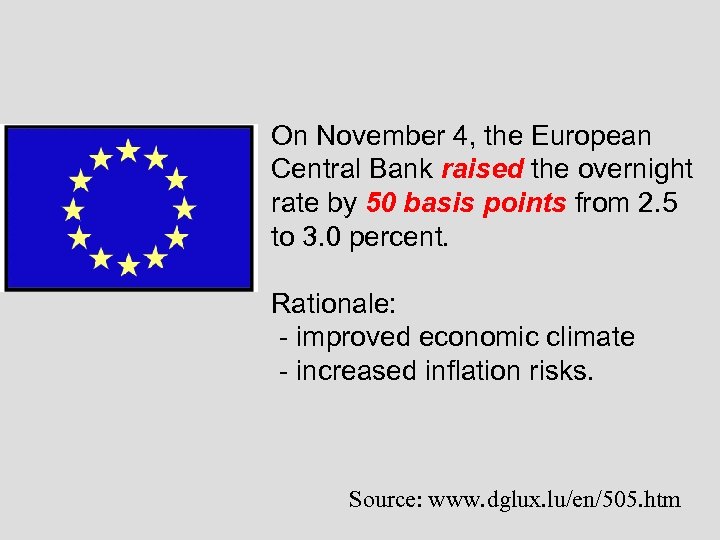 On November 4, the European Central Bank raised the overnight rate by 50 basis points from 2.5 to 3.0 percent.

Rationale:
- improved economic climate
- increased inflation risks.

Source: www.dglux.lu/en/505.htm